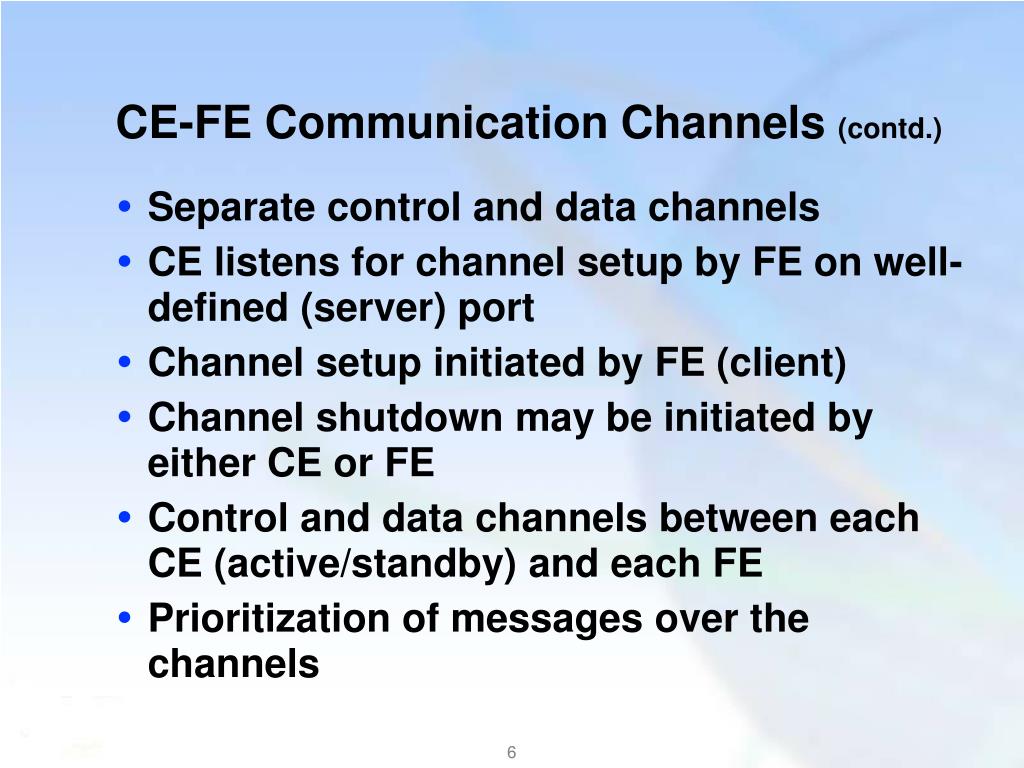 CE-FE Communication Channels (contd.)

• Separate control and data channels
• CE listens for channel setup by FE on well-defined (server) port
• Channel setup initiated by FE (client)
• Channel shutdown may be initiated by either CE or FE
• Control and data channels between each CE (active/standby) and each FE
• Prioritization of messages over the channels

6